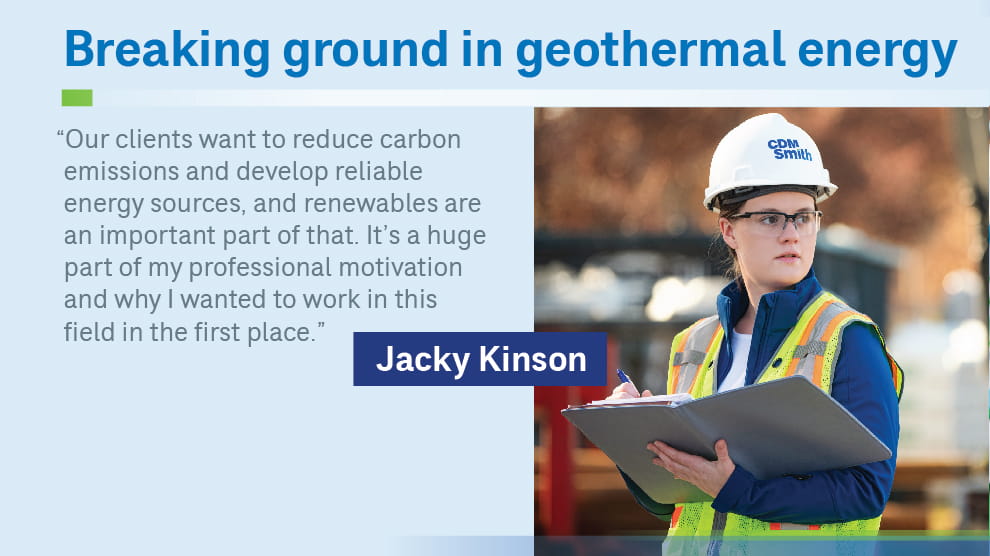 Breaking ground in geothermal energy

“Our clients want to reduce carbon emissions and develop reliable energy sources, and renewables are an important part of that. It’s a huge part of my professional motivation and why I wanted to work in this field in the first place.”

Jacky Kinson

CDM Smith